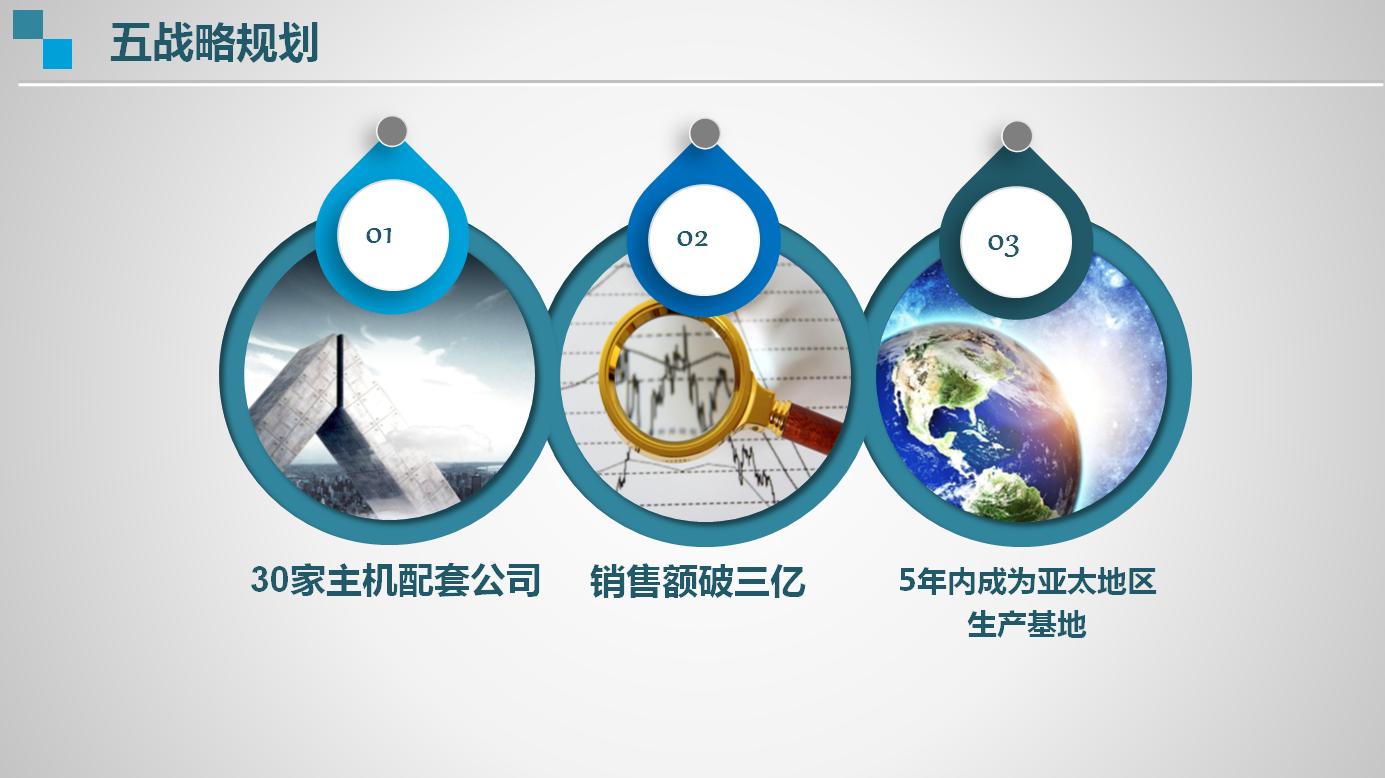 五战略规划

01

02

03

30家主机配套公司

销售额破三亿

5年内成为亚太地区生产基地